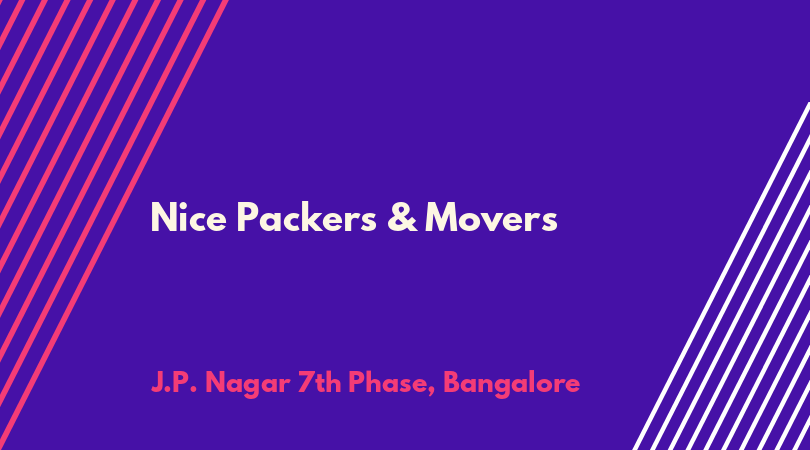 Nice Packers & Movers

J.P. Nagar 7th Phase, Bangalore